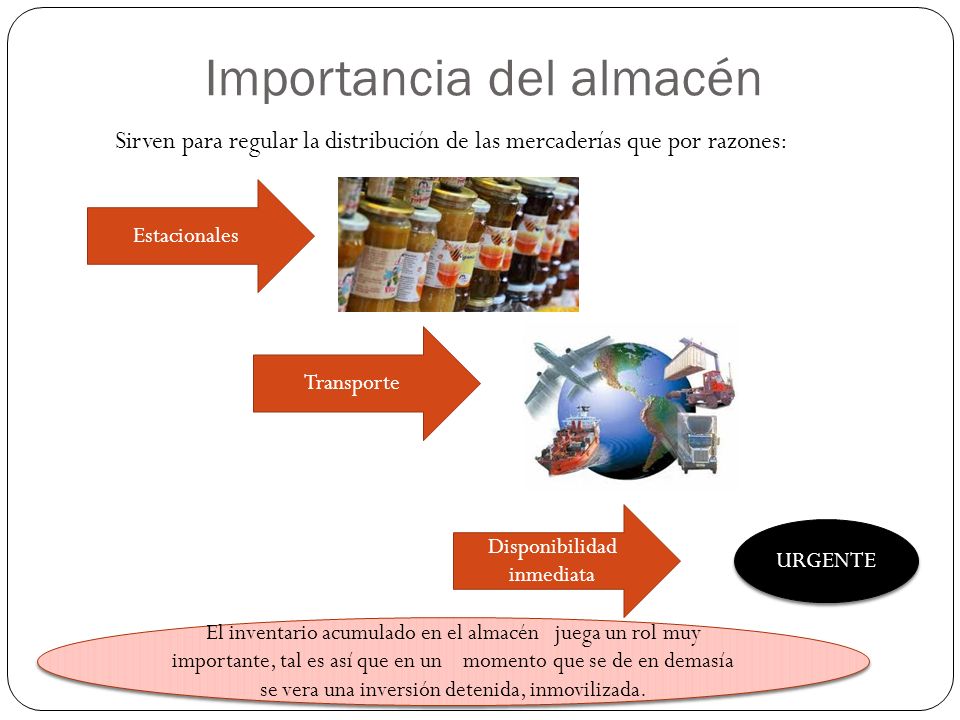 Importancia del almacén

Sirven para regular la distribución de las mercaderías que por razones:

Estacionales

Transporte

Disponibilidad inmediata

URGENTE

El inventario acumulado en el almacén juega un rol muy importante, tal es así que en un momento que se de en demasía se vera una inversión detenida, inmovilizada.